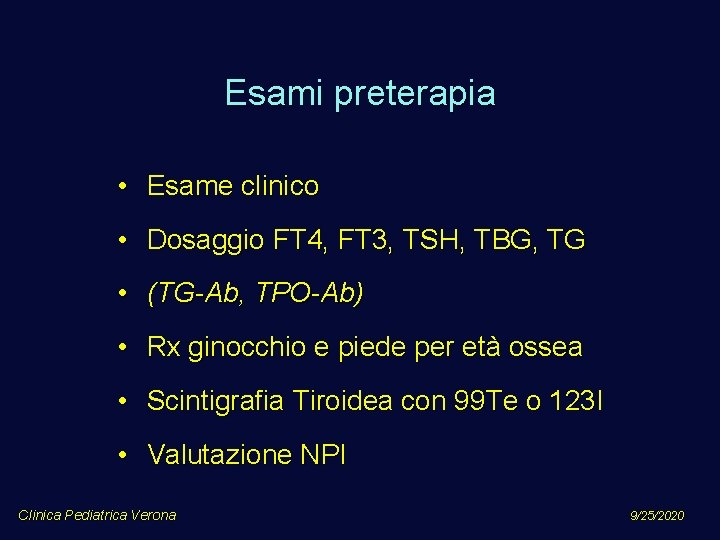 Esami preterapia

• Esame clinico
• Dosaggio FT4, FT3, TSH, TBG, TG
• (TG-Ab, TPO-Ab)
• Rx ginocchio e piede per età ossea
• Scintigrafia Tiroidea con 99Te o 123I
• Valutazione NPI

Clinica Pediatrica Verona

9/25/2020